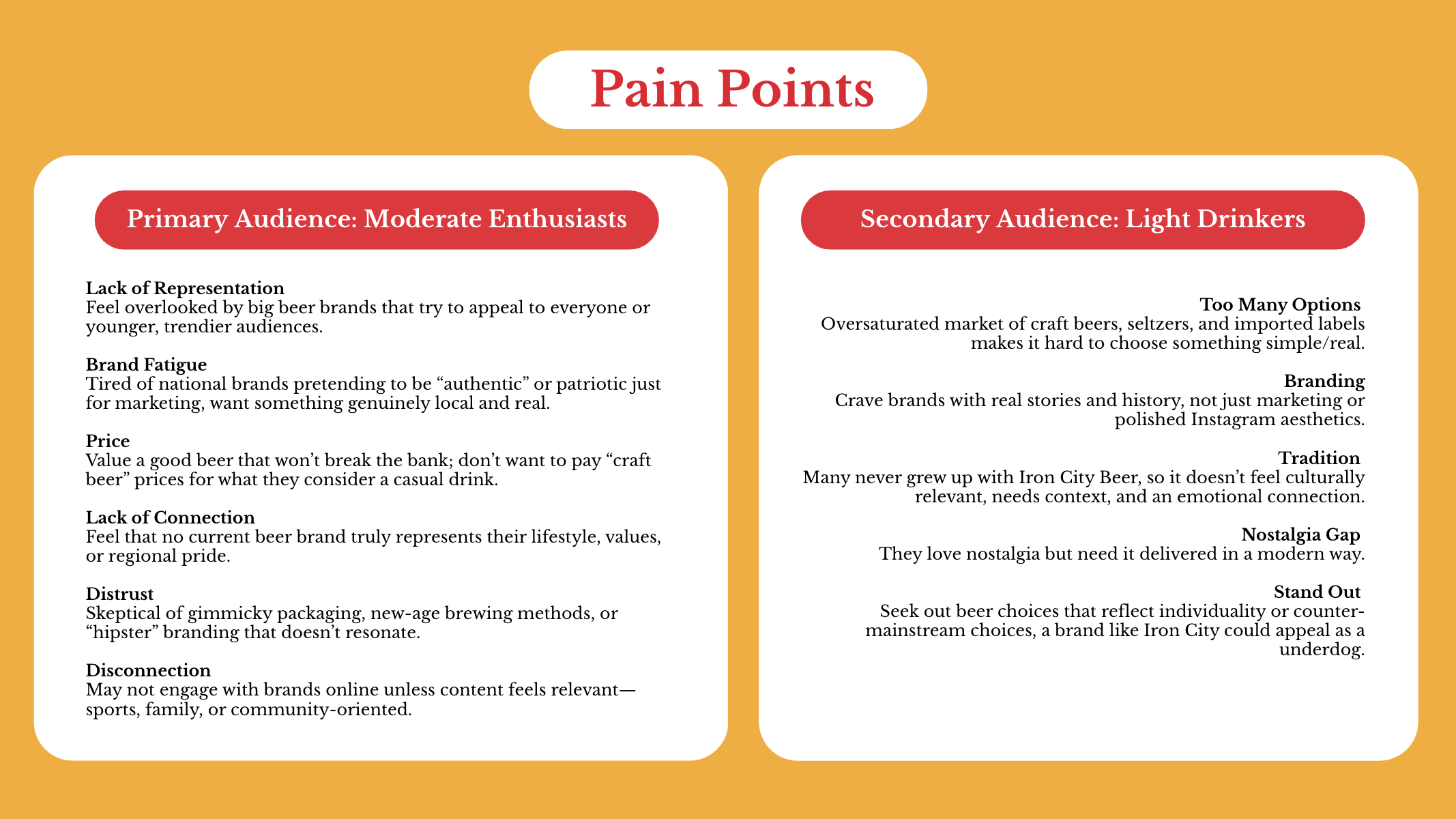 Pain Points

Primary Audience: Moderate Enthusiasts

Lack of Representation
Feel overlooked by big beer brands that try to appeal to everyone or younger, trendier audiences.

Brand Fatigue
Tired of national brands pretending to be “authentic” or patriotic just for marketing, want something genuinely local and real.

Price
Value a good beer that won’t break the bank; don’t want to pay “craft beer” prices for what they consider a casual drink.

Lack of Connection
Feel that no current beer brand truly represents their lifestyle, values, or regional pride.

Distrust
Skeptical of gimmicky packaging, new-age brewing methods, or “hipster” branding that doesn’t resonate.

Disconnection
May not engage with brands online unless content feels relevant—sports, family, or community-oriented.

Secondary Audience: Light Drinkers

Too Many Options
Oversaturated market of craft beers, seltzers, and imported labels makes it hard to choose something simple/real.

Branding
Crave brands with real stories and history, not just marketing or polished Instagram aesthetics.

Tradition
Many never grew up with Iron City Beer, so it doesn’t feel culturally relevant, needs context, and an emotional connection.

Nostalgia Gap
They love nostalgia but need it delivered in a modern way.

Stand Out
Seek out beer choices that reflect individuality or counter-mainstream choices, a brand like Iron City could appeal as a underdog.